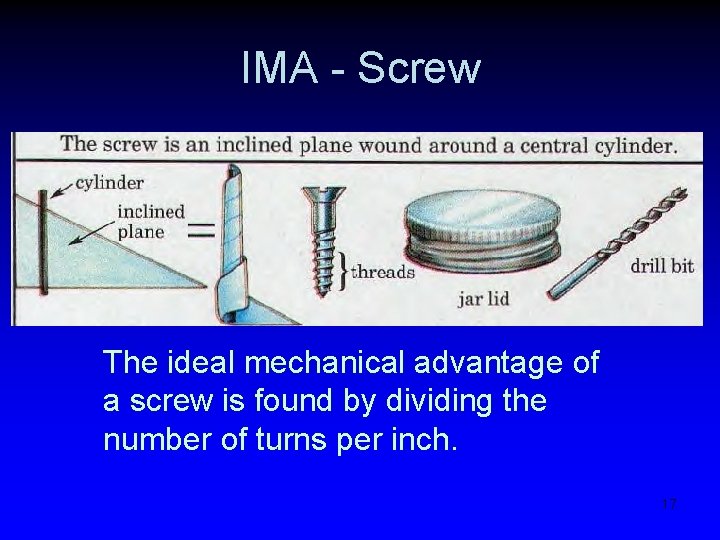 IMA - Screw

The screw is an inclined plane wound around a central cylinder.

cylinder
inclined plane
=
threads
jar lid
drill bit

The ideal mechanical advantage of a screw is found by dividing the number of turns per inch.

17